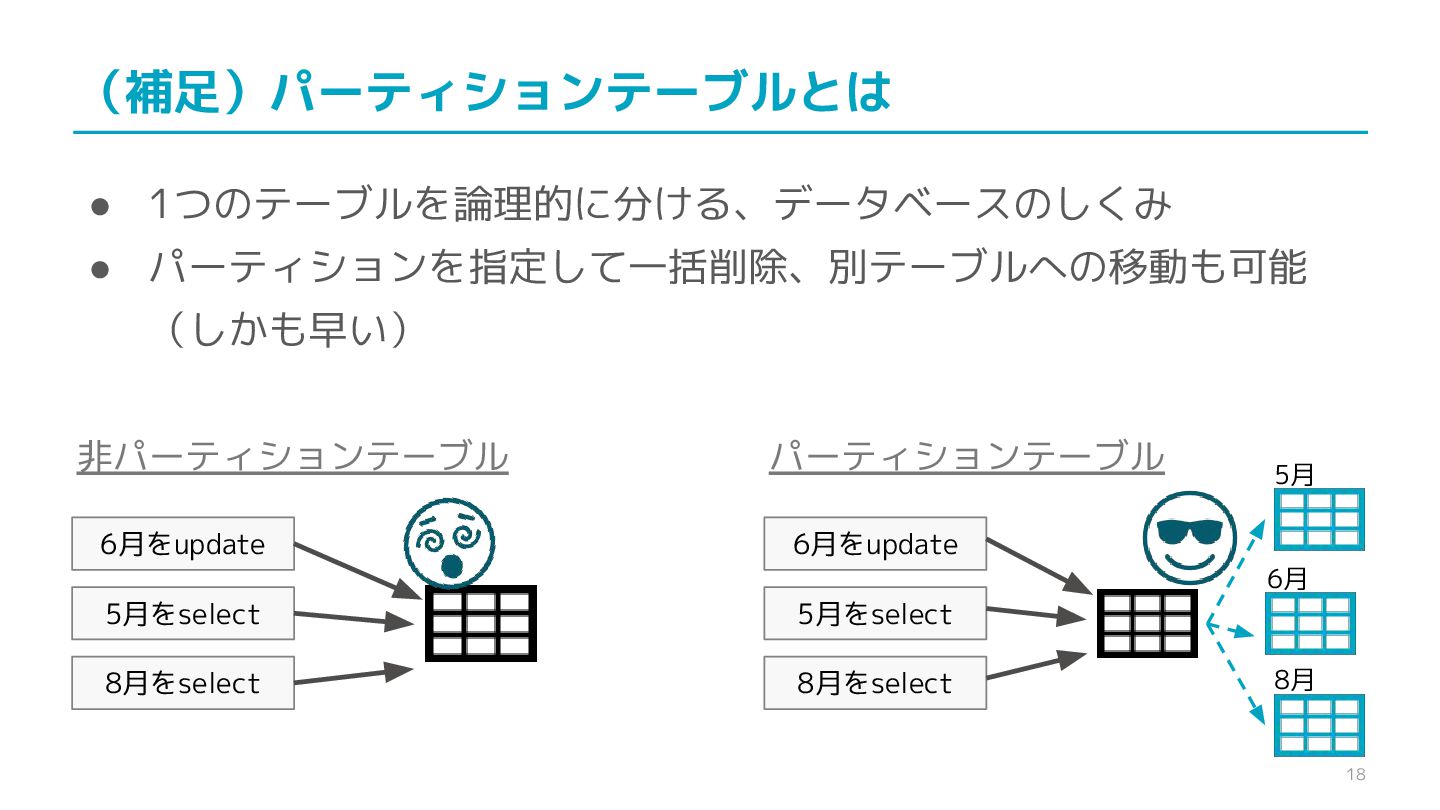 （補足）パーティションテーブルとは

● 1つのテーブルを論理的に分ける、データベースのしくみ
● パーティションを指定して一括削除、別テーブルへの移動も可能（しかも早い）

非パーティションテーブル

6月をupdate
5月をselect
8月をselect

パーティションテーブル

6月をupdate
5月をselect
8月をselect

5月
6月
8月

18